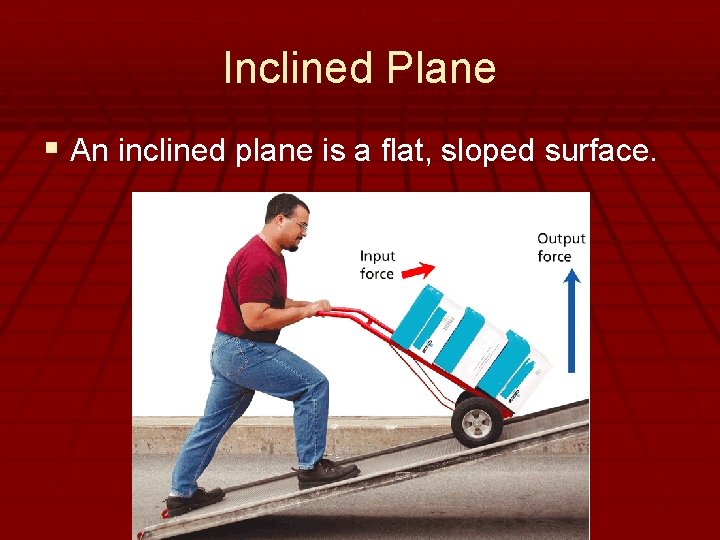 Inclined Plane

▪ An inclined plane is a flat, sloped surface.

Input force

Output force